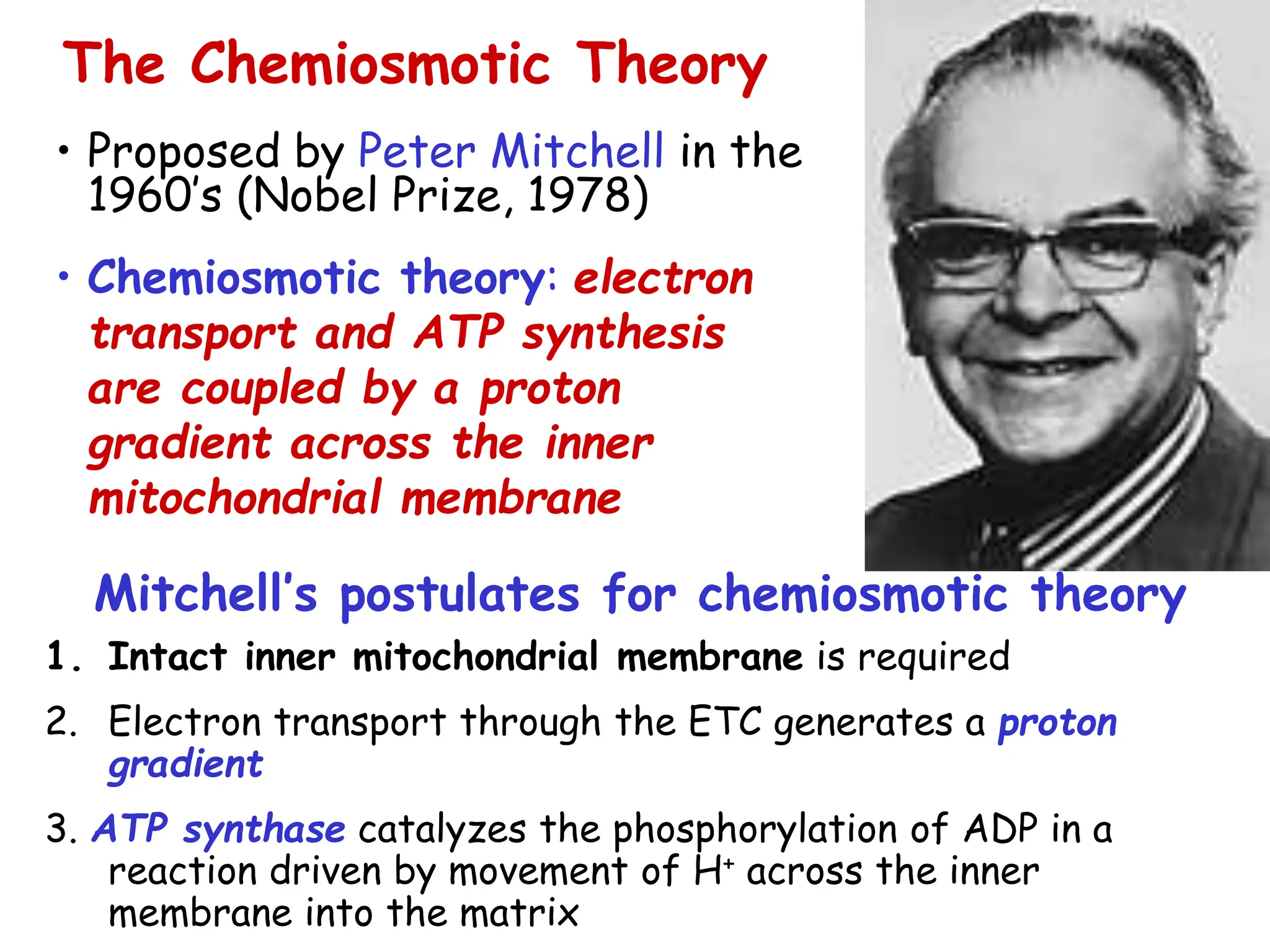 The Chemiosmotic Theory

• Proposed by Peter Mitchell in the 1960's (Nobel Prize, 1978)

• Chemiosmotic theory: electron transport and ATP synthesis are coupled by a proton gradient across the inner mitochondrial membrane

Mitchell's postulates for chemiosmotic theory

1. Intact inner mitochondrial membrane is required

2. Electron transport through the ETC generates a proton gradient

3. ATP synthase catalyzes the phosphorylation of ADP in a reaction driven by movement of $H^+$ across the inner membrane into the matrix